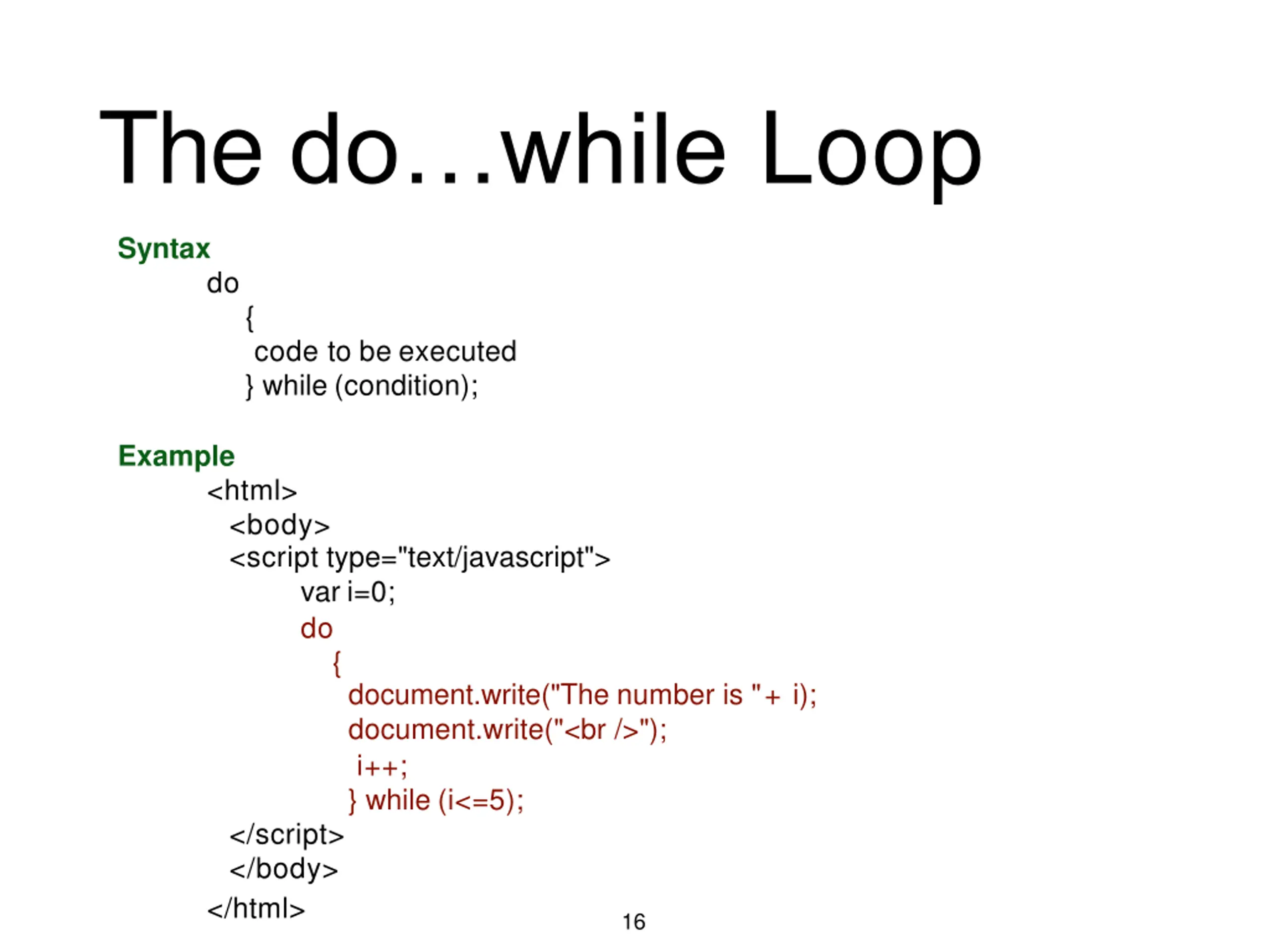 The do…while Loop

Syntax
do
{
code to be executed
} while (condition);

Example
<html>
<body>
<script type="text/javascript">
var i=0;
do
{
document.write("The number is "+ i);
document.write("<br />");
i++;
} while (i<=5);
</script>
</body>
</html>

16